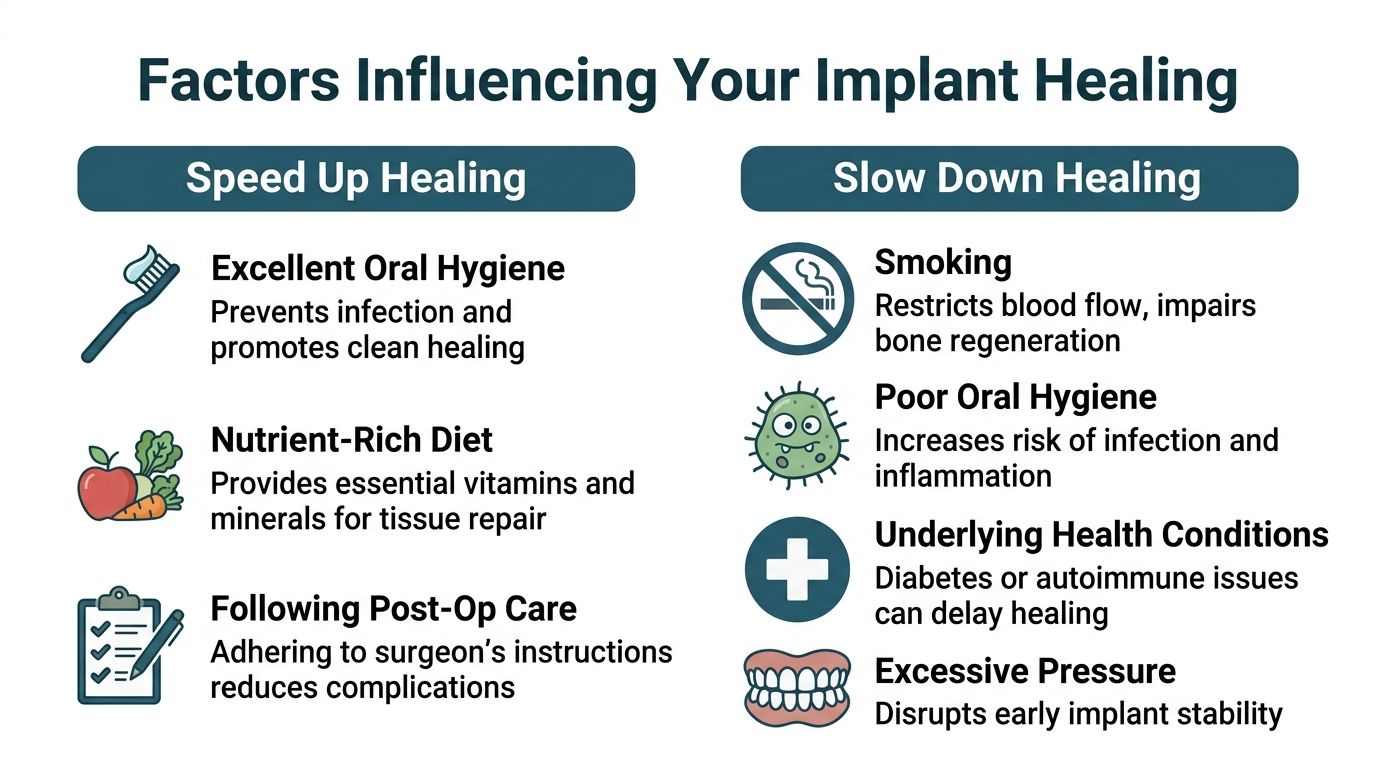 Factors Influencing Your Implant Healing

Speed Up Healing

Excellent Oral Hygiene
Prevents infection and promotes clean healing

Nutrient-Rich Diet
Provides essential vitamins and minerals for tissue repair

Following Post-Op Care
Adhering to surgeon's instructions reduces complications

Slow Down Healing

Smoking
Restricts blood flow, impairs bone regeneration

Poor Oral Hygiene
Increases risk of infection and inflammation

Underlying Health Conditions
Diabetes or autoimmune issues can delay healing

Excessive Pressure
Disrupts early implant stability